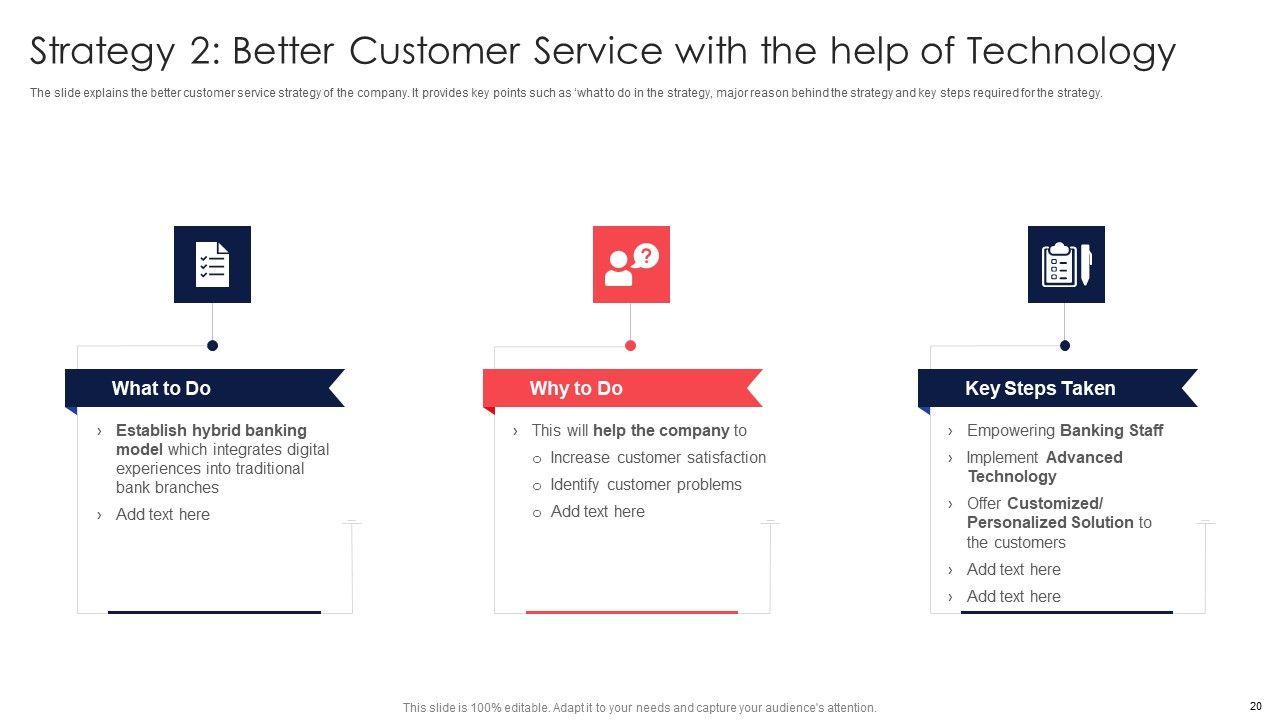 Strategy 2: Better Customer Service with the help of Technology

The slide explains the better customer service strategy of the company. It provides key points such as 'what to do in the strategy, major reason behind the strategy and key steps required for the strategy.

What to Do

› Establish hybrid banking model which integrates digital experiences into traditional bank branches
› Add text here

Why to Do

› This will help the company to
o Increase customer satisfaction
o Identify customer problems
o Add text here

Key Steps Taken

› Empowering Banking Staff
› Implement Advanced Technology
› Offer Customized/ Personalized Solution to the customers
› Add text here
› Add text here

This slide is 100% editable. Adapt it to your needs and capture your audience's attention.

20